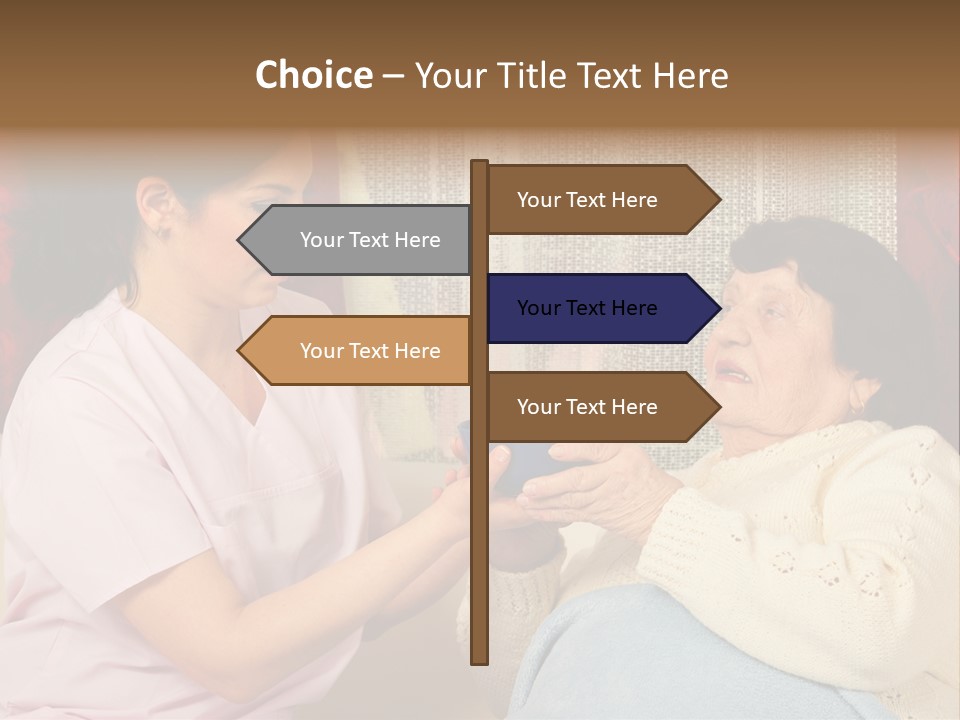 Choice – Your Title Text Here

Your Text Here

Your Text Here

Your Text Here

Your Text Here

Your Text Here